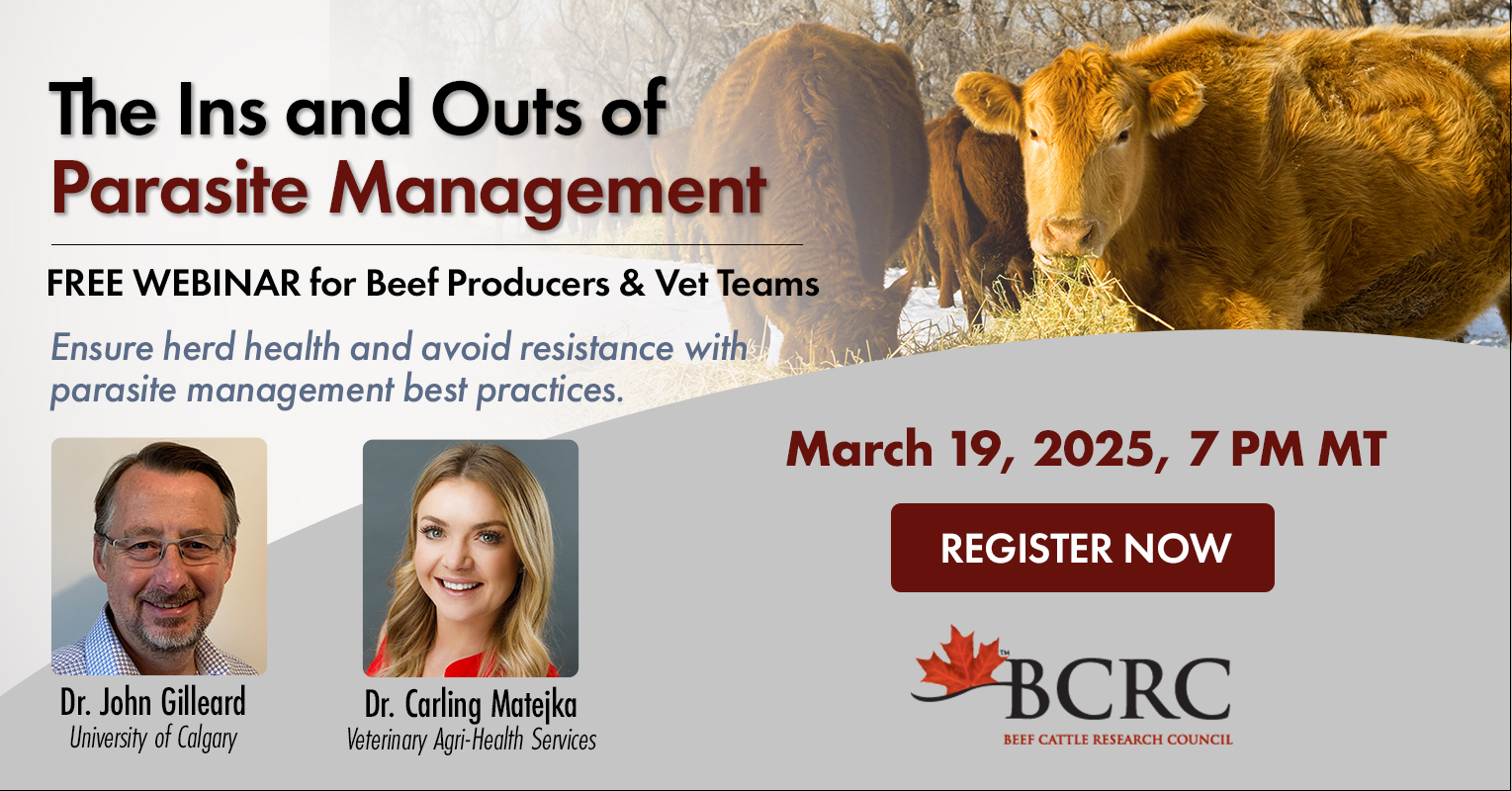 The Ins and Outs of
Parasite Management

FREE WEBINAR for Beef Producers & Vet Teams

Ensure herd health and avoid resistance with parasite management best practices.

Dr. John Gilleard
University of Calgary

Dr. Carling Matejka
Veterinary Agri-Health Services

March 19, 2025, 7 PM MT

REGISTER NOW

TM
BCRC
BEEF CATTLE RESEARCH COUNCIL